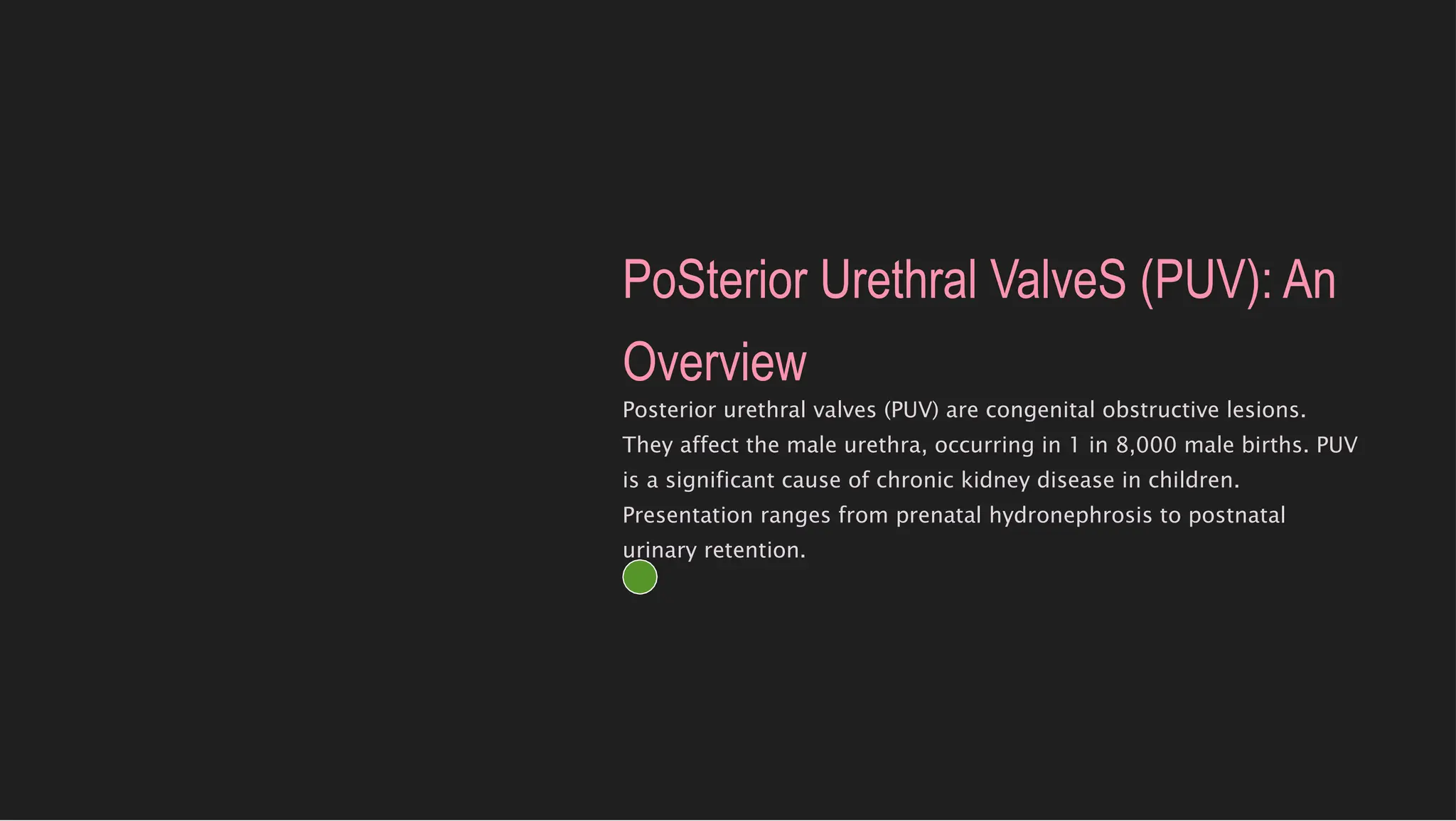 PoSterior Urethral ValveS (PUV): An Overview

Posterior urethral valves (PUV) are congenital obstructive lesions. They affect the male urethra, occurring in 1 in 8,000 male births. PUV is a significant cause of chronic kidney disease in children. Presentation ranges from prenatal hydronephrosis to postnatal urinary retention.